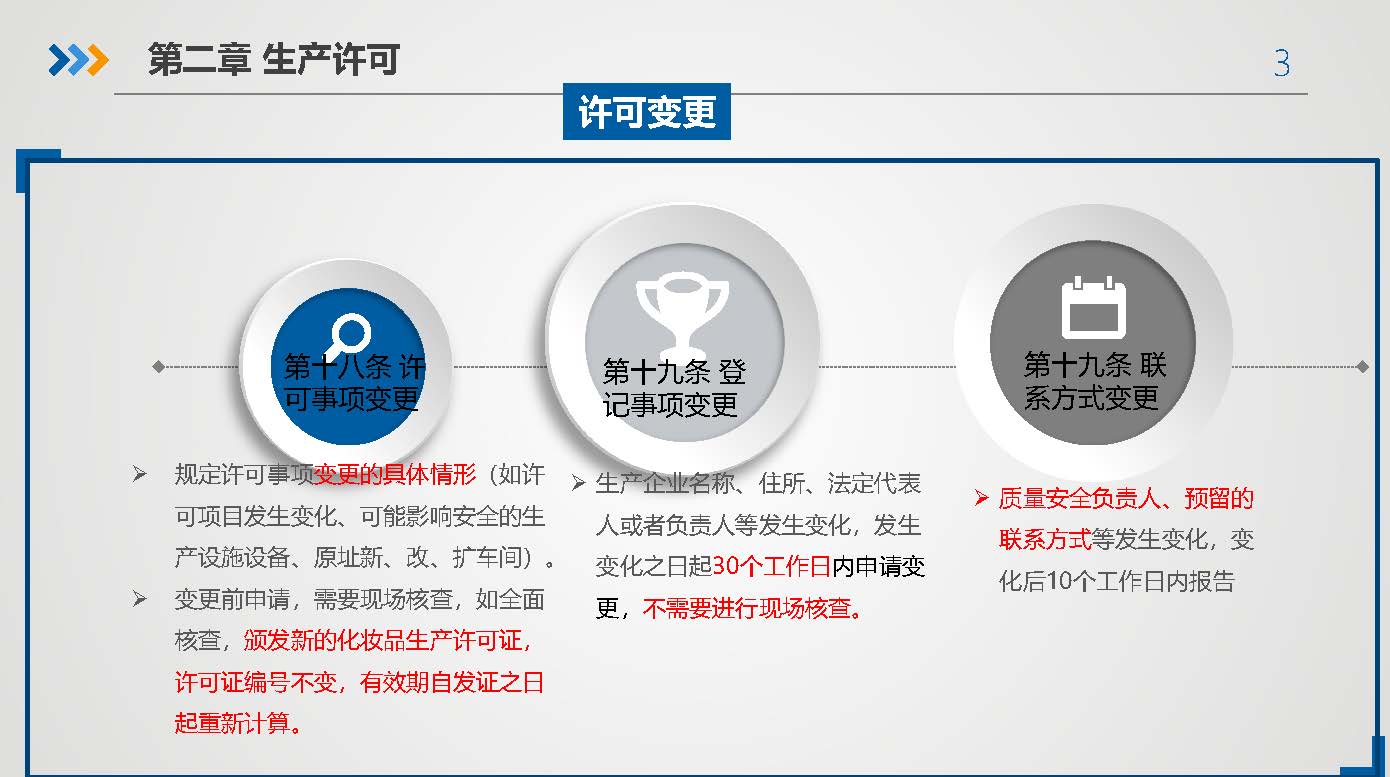 第二章 生产许可

3

许可变更

第十八条 许可事项变更

第十九条 登记事项变更

第十九条 联系方式变更

➢ 规定许可事项变更的具体情形（如许可项目发生变化、可能影响安全的生产设施设备、原址新、改、扩车间）。

➢ 变更前申请，需要现场核查，如全面核查，颁发新的化妆品生产许可证，许可证编号不变，有效期自发证之日起重新计算。

➢ 生产企业名称、住所、法定代表人或者负责人等发生变化，发生变化之日起30个工作日内申请变更，不需要进行现场核查。

➢ 质量安全负责人、预留的联系方式等发生变化，变化后10个工作日内报告